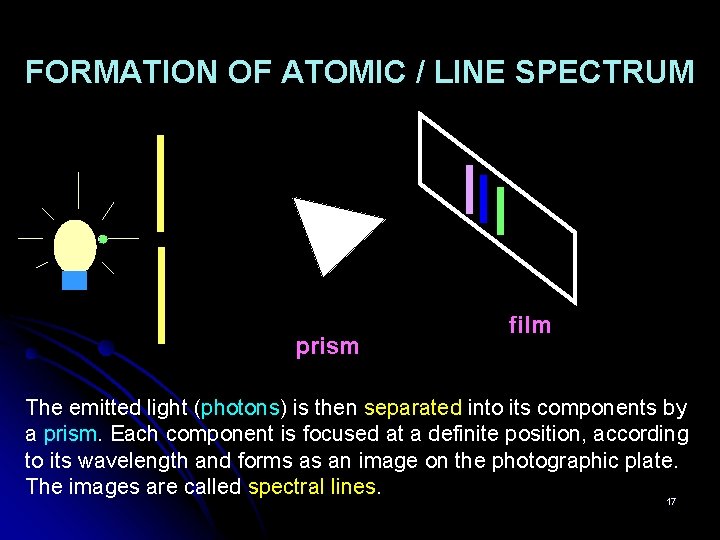 FORMATION OF ATOMIC / LINE SPECTRUM

prism

film

The emitted light (photons) is then separated into its components by a prism. Each component is focused at a definite position, according to its wavelength and forms as an image on the photographic plate. The images are called spectral lines.

17